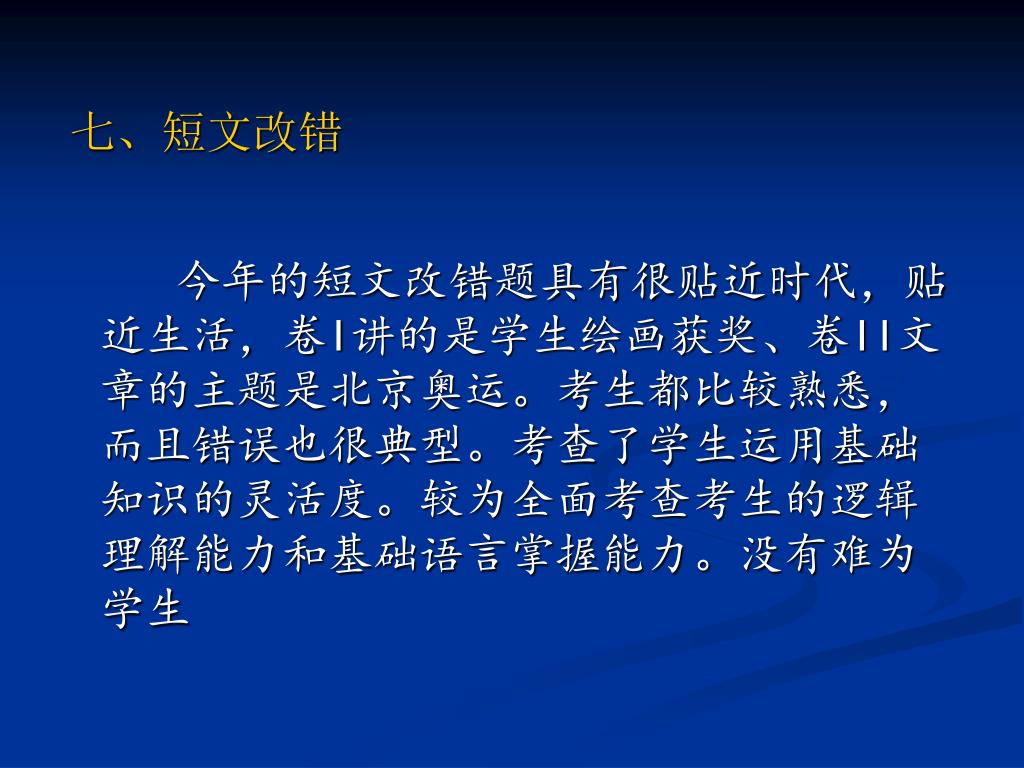 七、短文改错

今年的短文改错题具有很贴近时代，贴近生活，卷I讲的是学生绘画获奖、卷II文章的主题是北京奥运。考生都比较熟悉，而且错误也很典型。考查了学生运用基础知识的灵活度。较为全面考查考生的逻辑理解能力和基础语言掌握能力。没有难为学生